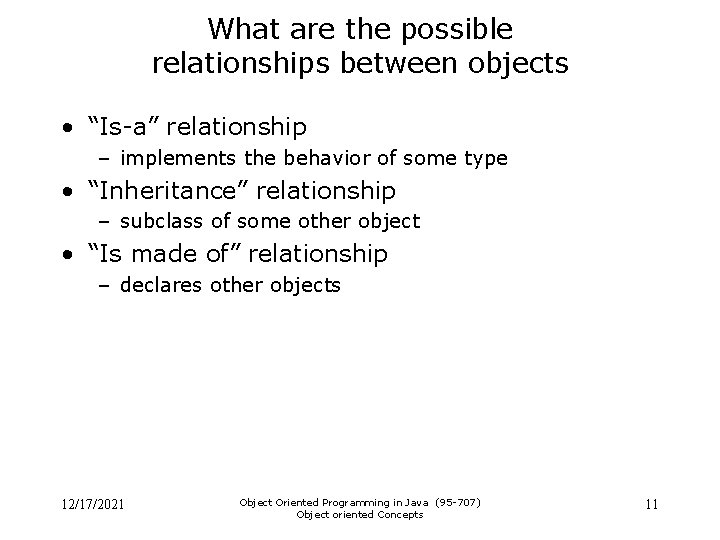 What are the possible relationships between objects

• “Is-a” relationship
  – implements the behavior of some type
• “Inheritance” relationship
  – subclass of some other object
• “Is made of” relationship
  – declares other objects

12/17/2021

Object Oriented Programming in Java (95-707)
Object oriented Concepts

11